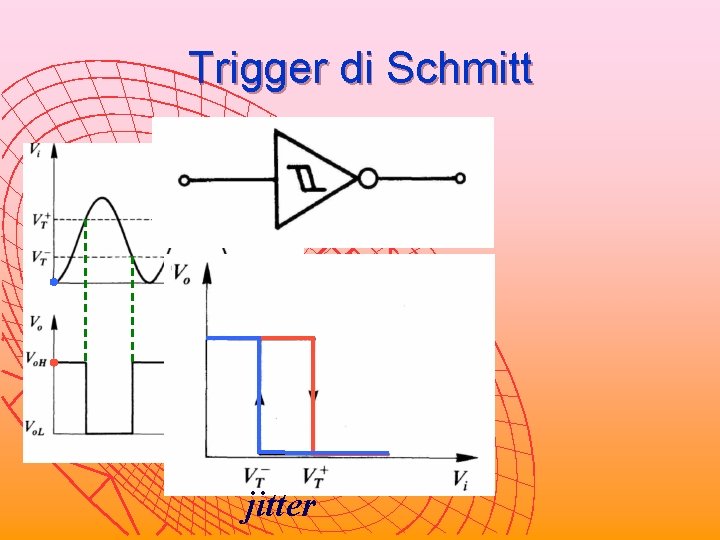 Trigger di Schmitt

$V_i$

$V_T^+$

$V_T^-$

$V_o$

$V_{oH}$

$V_{oL}$

$V_o$

$V_T^-$ $V_T^+$ $V_i$

jitter